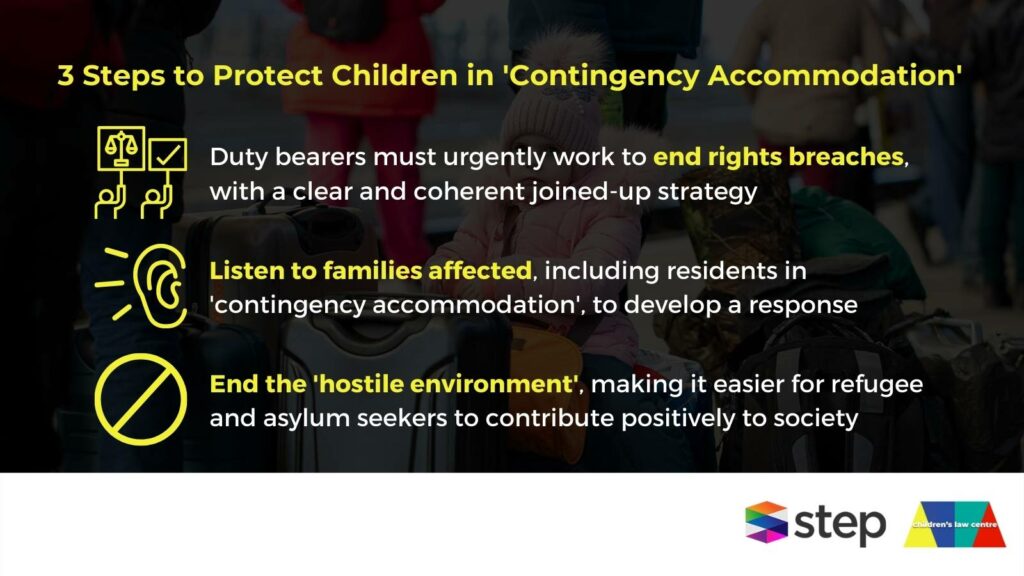 3 Steps to Protect Children in 'Contingency Accommodation'

Duty bearers must urgently work to end rights breaches, with a clear and coherent joined-up strategy

Listen to families affected, including residents in 'contingency accommodation', to develop a response

End the 'hostile environment', making it easier for refugee and asylum seekers to contribute positively to society

step

children's law centre